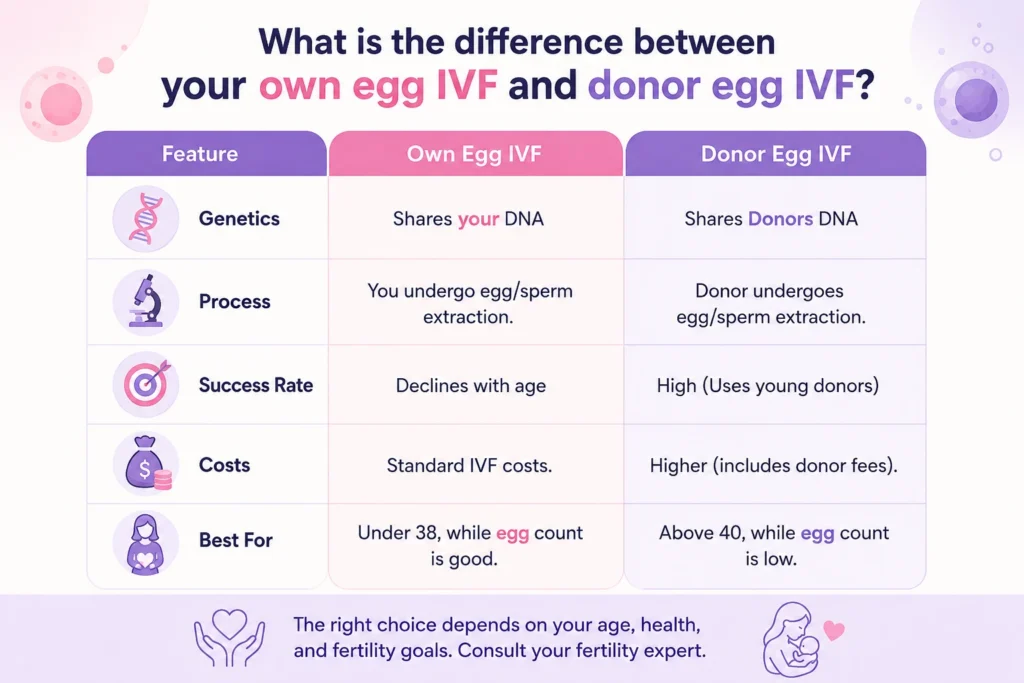 What is the difference between your own egg IVF and donor egg IVF?

| Feature | Own Egg IVF | Donor Egg IVF |
|---|---|---|
| Genetics | Shares your DNA | Shares Donors DNA |
| Process | You undergo egg/sperm extraction. | Donor undergoes egg/sperm extraction. |
| Success Rate | Declines with age | High (Uses young donors) |
| Costs | Standard IVF costs. | Higher (includes donor fees). |
| Best For | Under 38, while egg count is good. | Above 40, while egg count is low. |

The right choice depends on your age, health, and fertility goals. Consult your fertility expert.